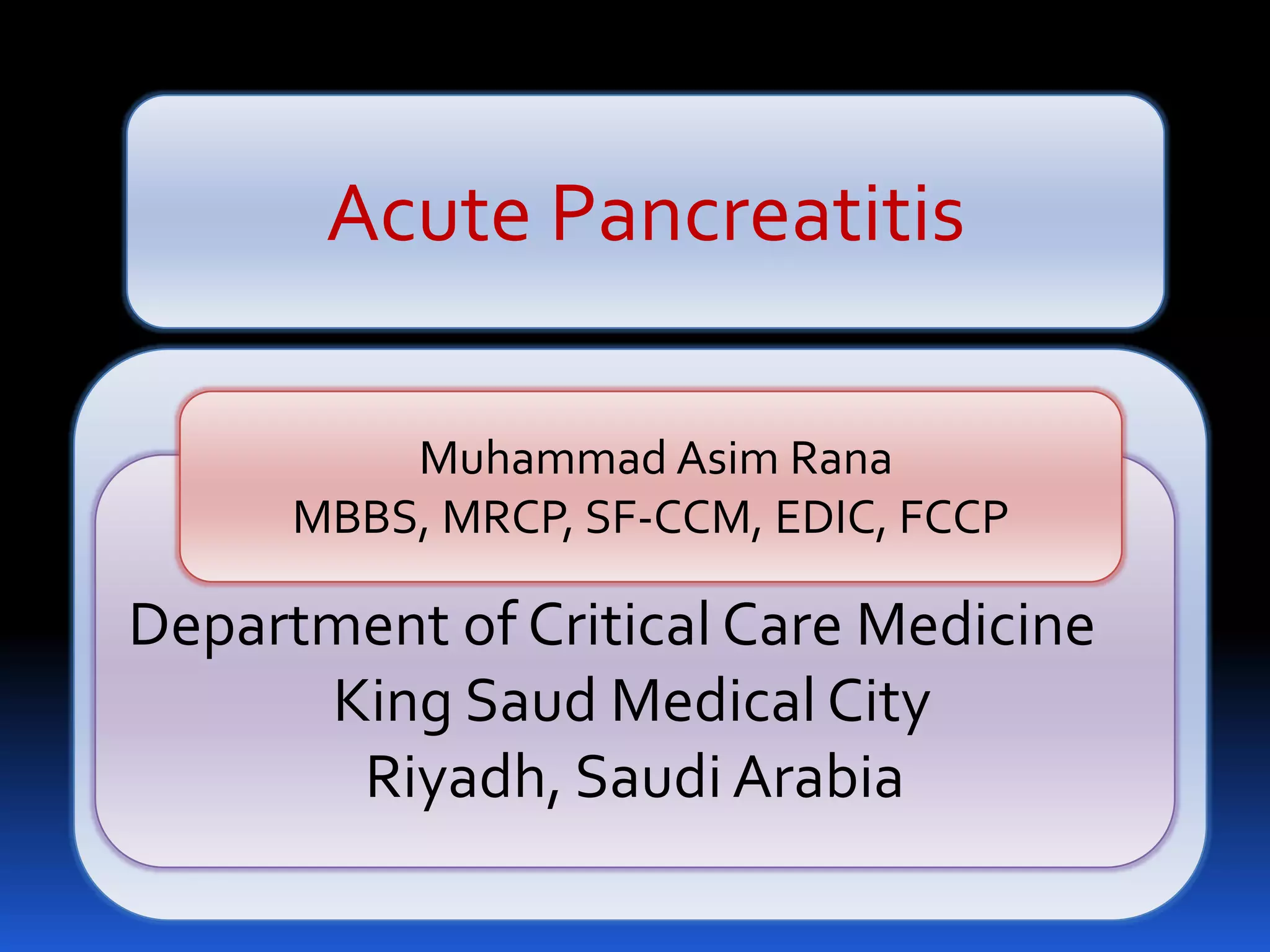 Acute Pancreatitis

Muhammad Asim Rana
MBBS, MRCP, SF-CCM, EDIC, FCCP

Department of Critical Care Medicine
King Saud Medical City
Riyadh, Saudi Arabia